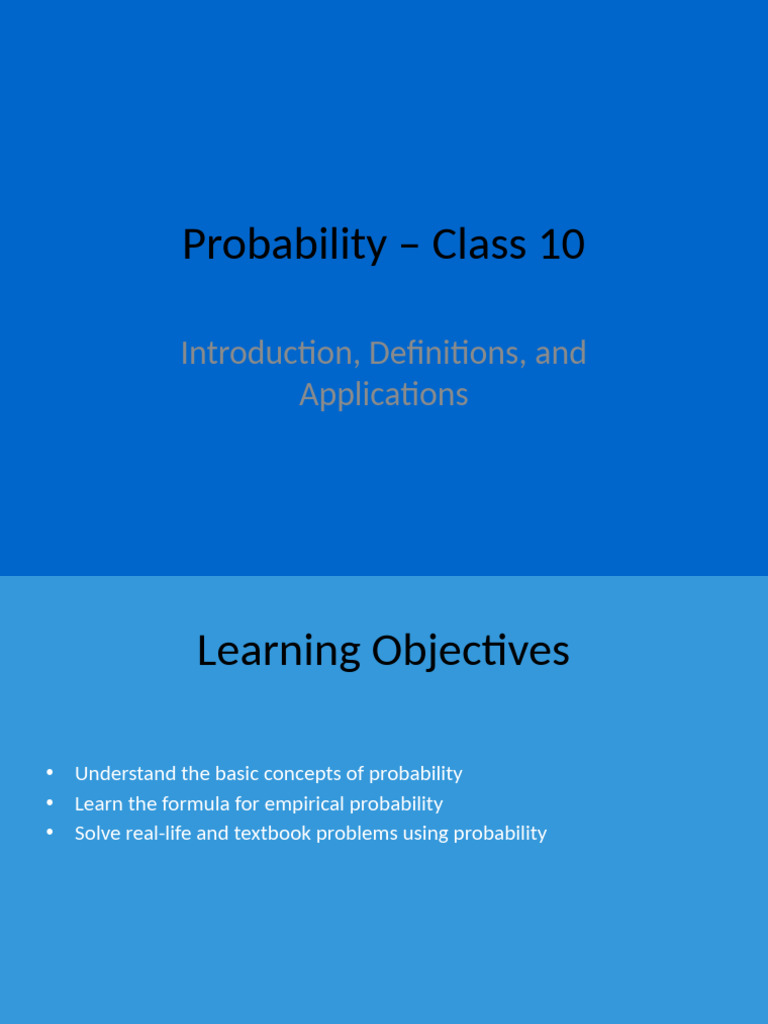 Probability – Class 10

Introduction, Definitions, and Applications

Learning Objectives

• Understand the basic concepts of probability
• Learn the formula for empirical probability
• Solve real-life and textbook problems using probability